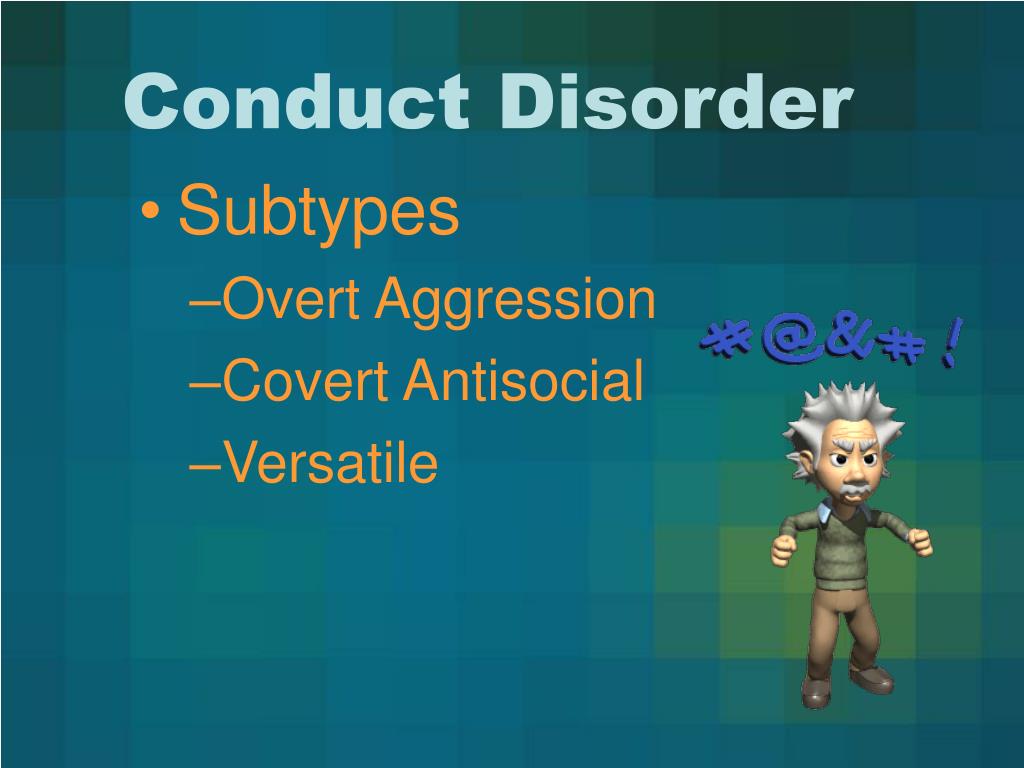 Conduct Disorder

• Subtypes
–Overt Aggression
–Covert Antisocial
–Versatile

*@&#!